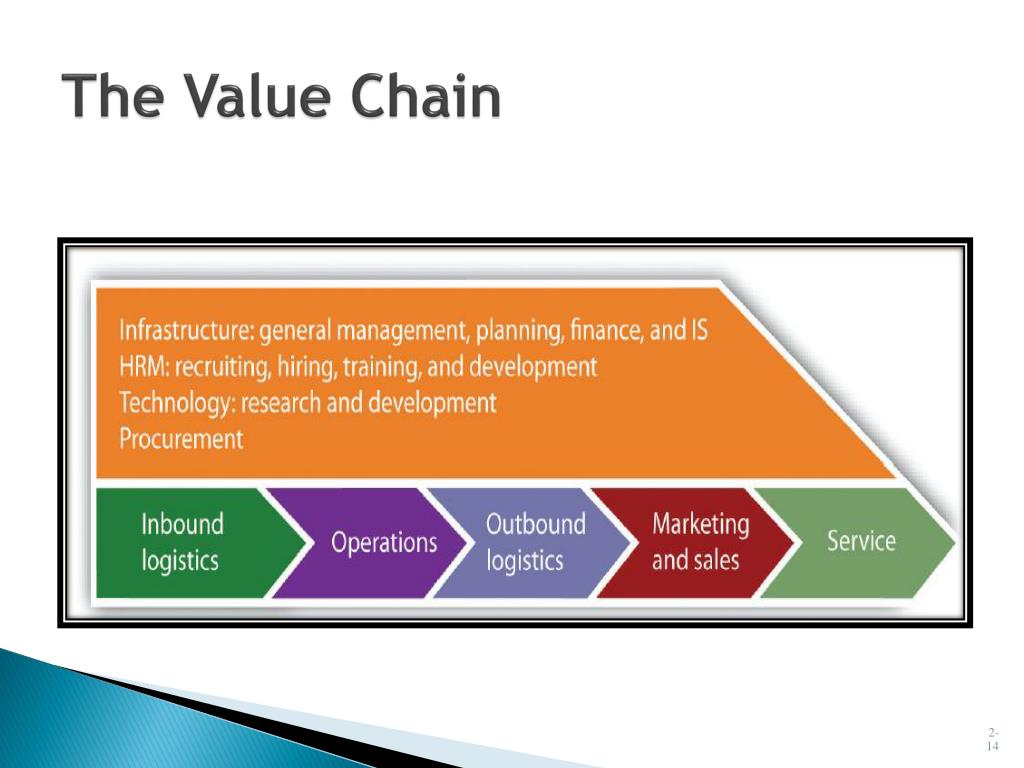 The Value Chain

Infrastructure: general management, planning, finance, and IS
HRM: recruiting, hiring, training, and development
Technology: research and development
Procurement

Inbound logistics

Operations

Outbound logistics

Marketing and sales

Service

2-14